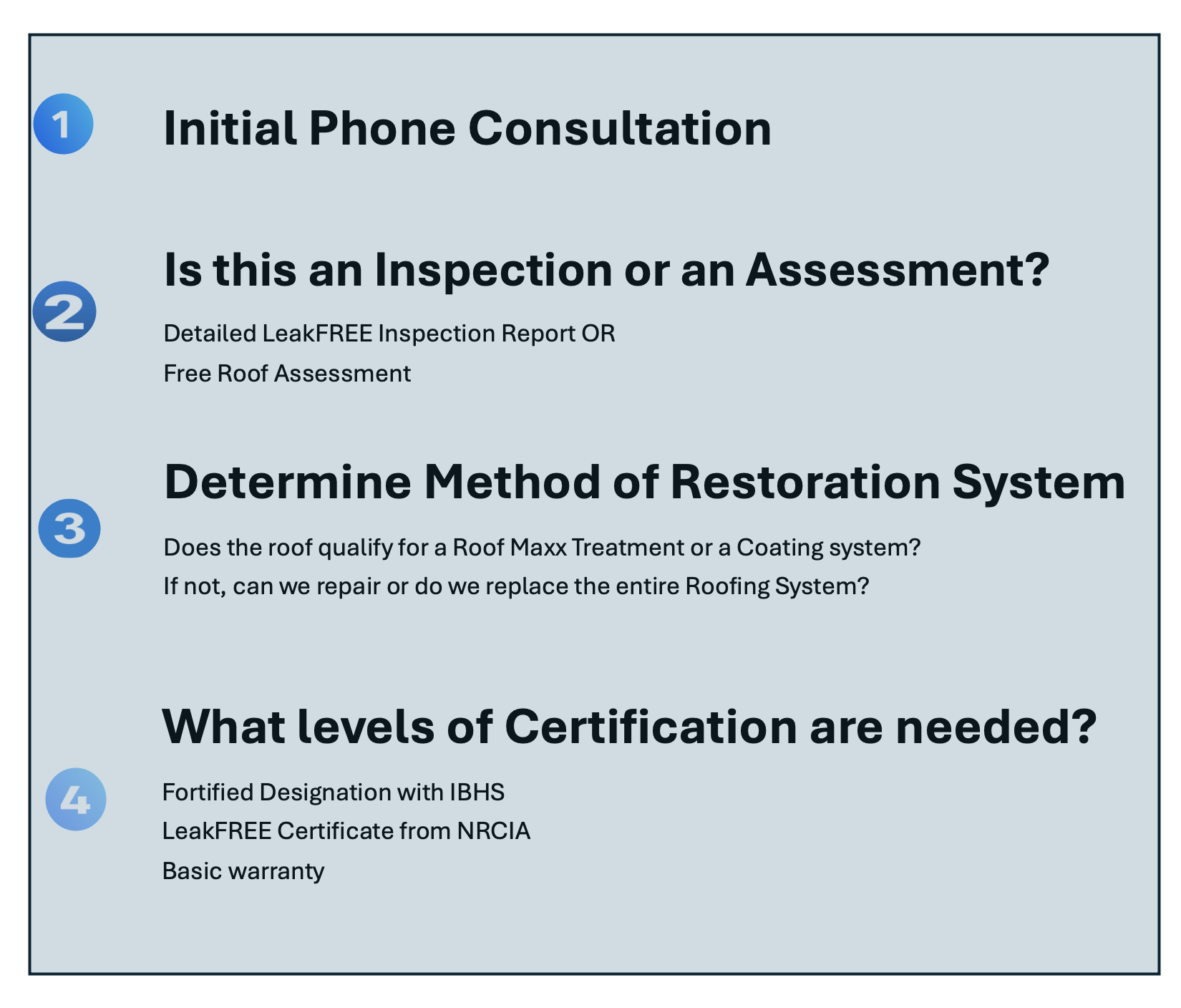 1

Initial Phone Consultation

2

Is this an Inspection or an Assessment?

Detailed LeakFREE Inspection Report OR

Free Roof Assessment

3

Determine Method of Restoration System

Does the roof qualify for a Roof Maxx Treatment or a Coating system?

If not, can we repair or do we replace the entire Roofing System?

4

What levels of Certification are needed?

Fortified Designation with IBHS

LeakFREE Certificate from NRCIA

Basic warranty